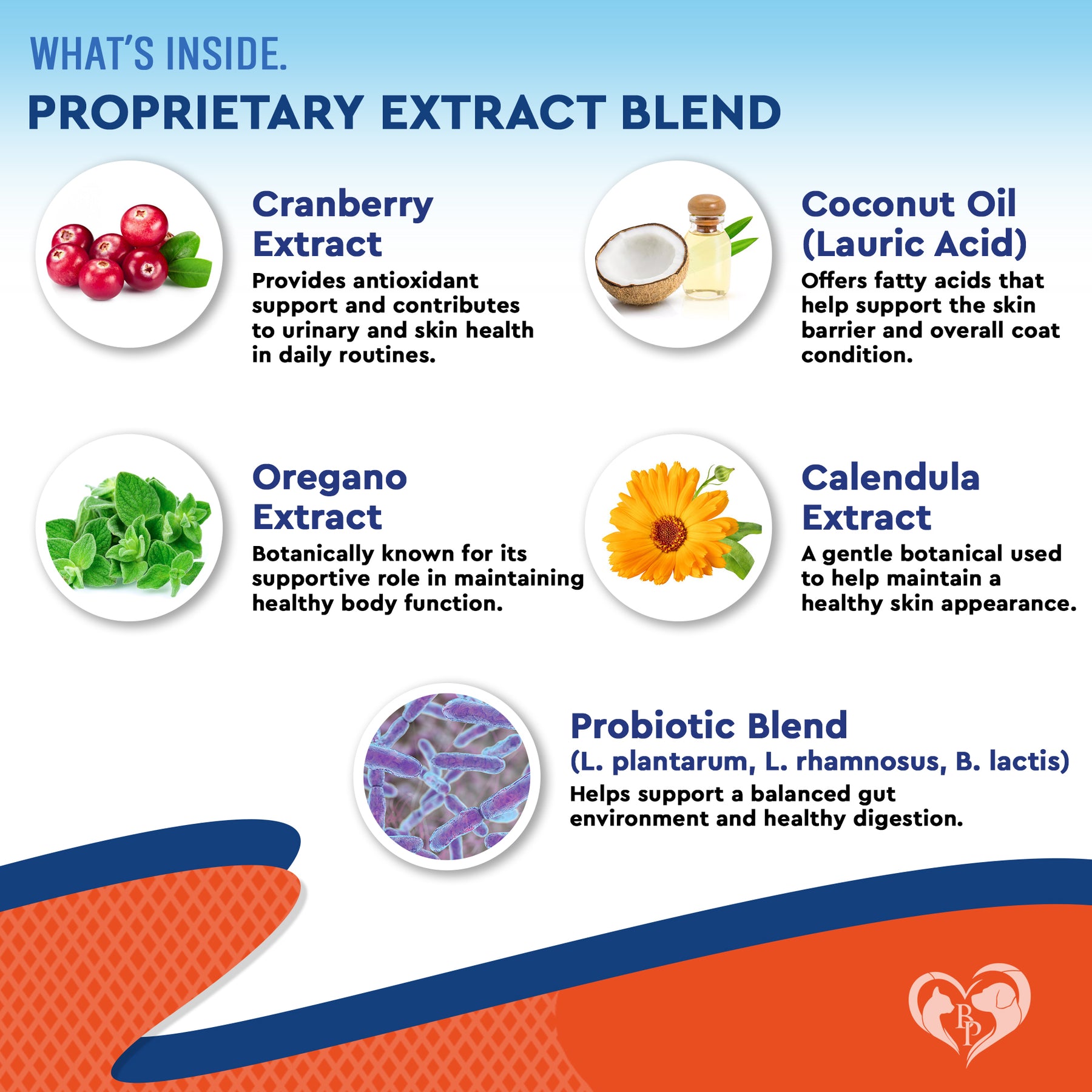 WHAT'S INSIDE.
PROPRIETARY EXTRACT BLEND

Cranberry Extract
Provides antioxidant support and contributes to urinary and skin health in daily routines.

Coconut Oil (Lauric Acid)
Offers fatty acids that help support the skin barrier and overall coat condition.

Oregano Extract
Botanically known for its supportive role in maintaining healthy body function.

Calendula Extract
A gentle botanical used to help maintain a healthy skin appearance.

Probiotic Blend
(L. plantarum, L. rhamnosus, B. lactis)
Helps support a balanced gut environment and healthy digestion.

BP